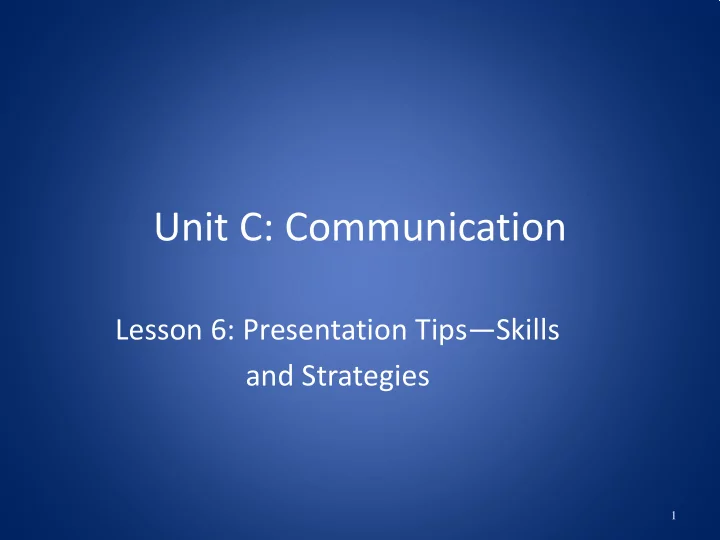 Unit C: Communication

Lesson 6: Presentation Tips—Skills and Strategies

1